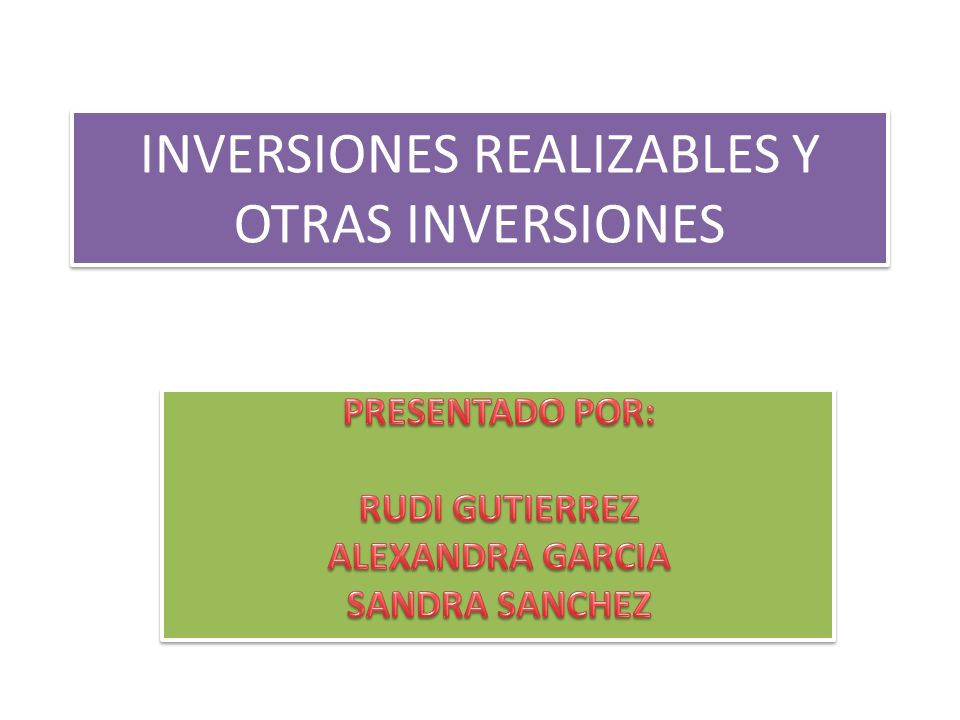 INVERSIONES REALIZABLES Y OTRAS INVERSIONES

PRESENTADO POR:

RUDI GUTIERREZ
ALEXANDRA GARCIA
SANDRA SANCHEZ